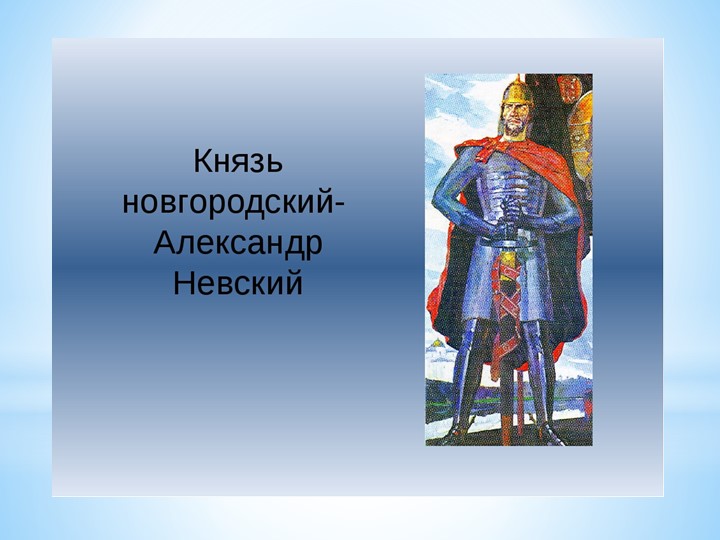 Князь новгородский- Александр Невский